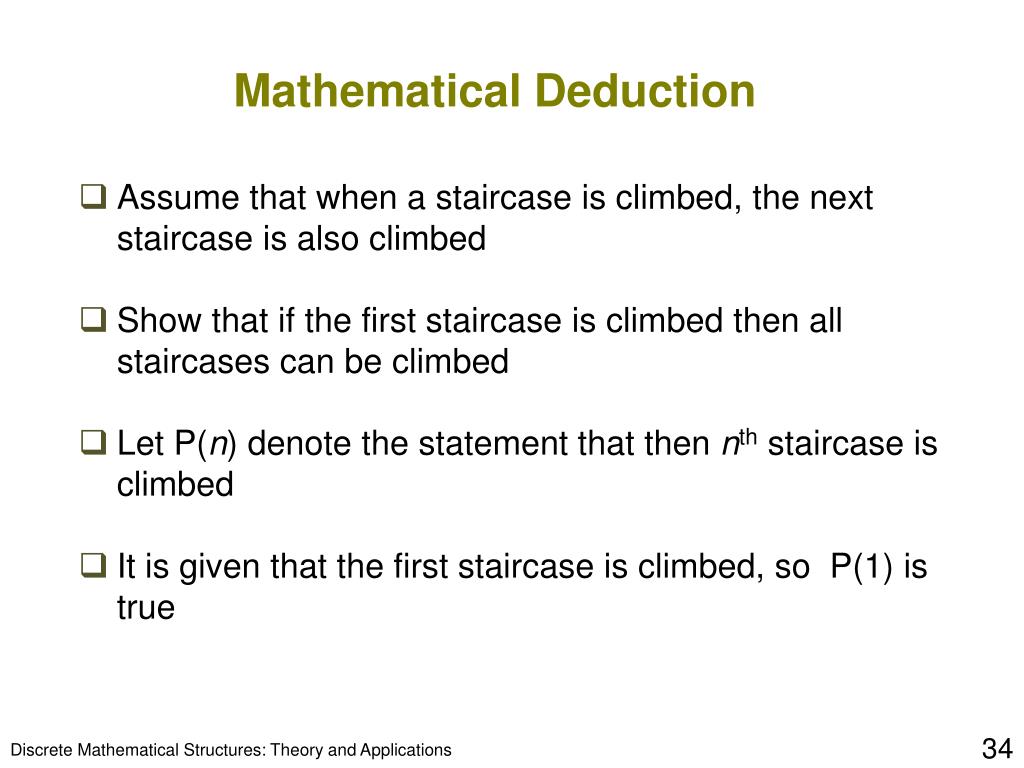 Mathematical Deduction

❑ Assume that when a staircase is climbed, the next staircase is also climbed

❑ Show that if the first staircase is climbed then all staircases can be climbed

❑ Let P($n$) denote the statement that then $n^{th}$ staircase is climbed

❑ It is given that the first staircase is climbed, so P(1) is true

Discrete Mathematical Structures: Theory and Applications

34